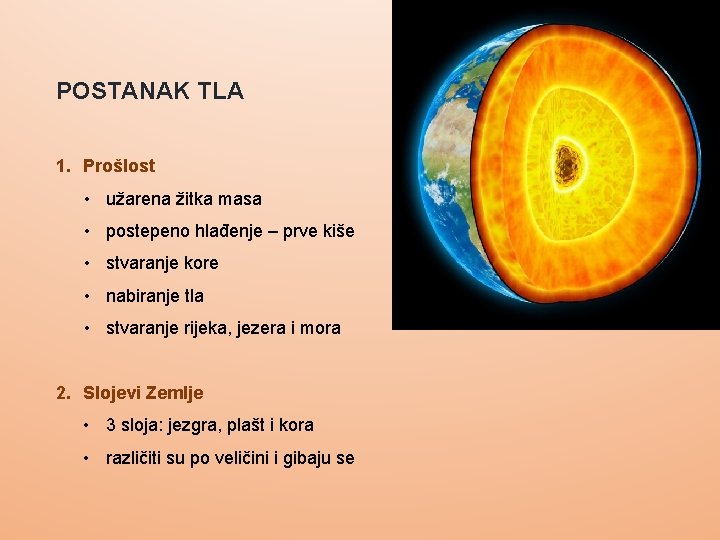 POSTANAK TLA

1. Prošlost
• užarena žitka masa
• postepeno hlađenje – prve kiše
• stvaranje kore
• nabiranje tla
• stvaranje rijeka, jezera i mora

2. Slojevi Zemlje
• 3 sloja: jezgra, plašt i kora
• različiti su po veličini i gibaju se